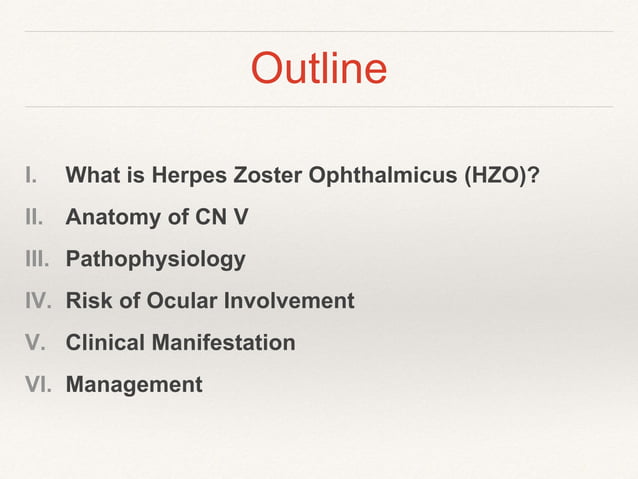 Outline

I. What is Herpes Zoster Ophthalmicus (HZO)?
II. Anatomy of CN V
III. Pathophysiology
IV. Risk of Ocular Involvement
V. Clinical Manifestation
VI. Management